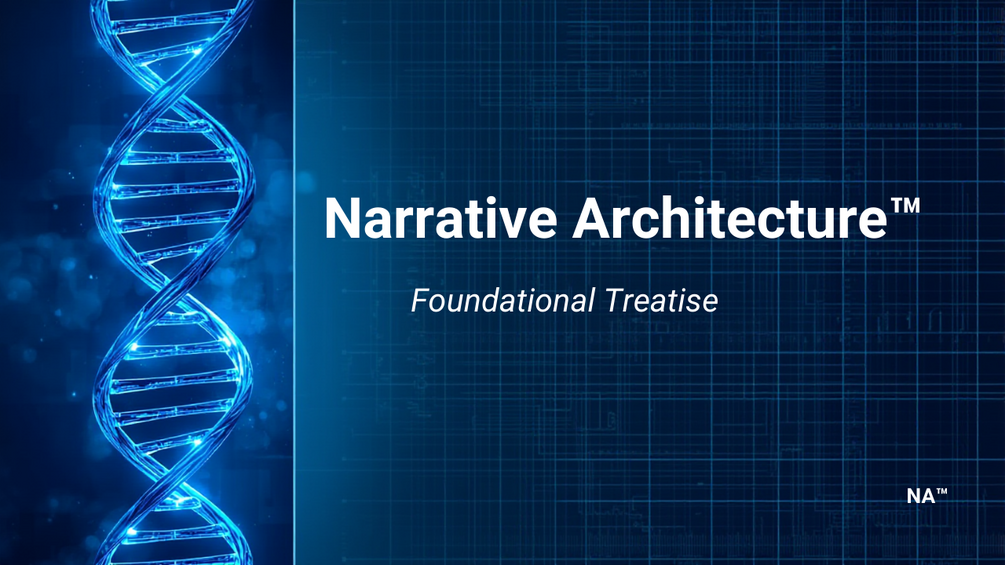 Narrative Architecture™

Foundational Treatise

NA™